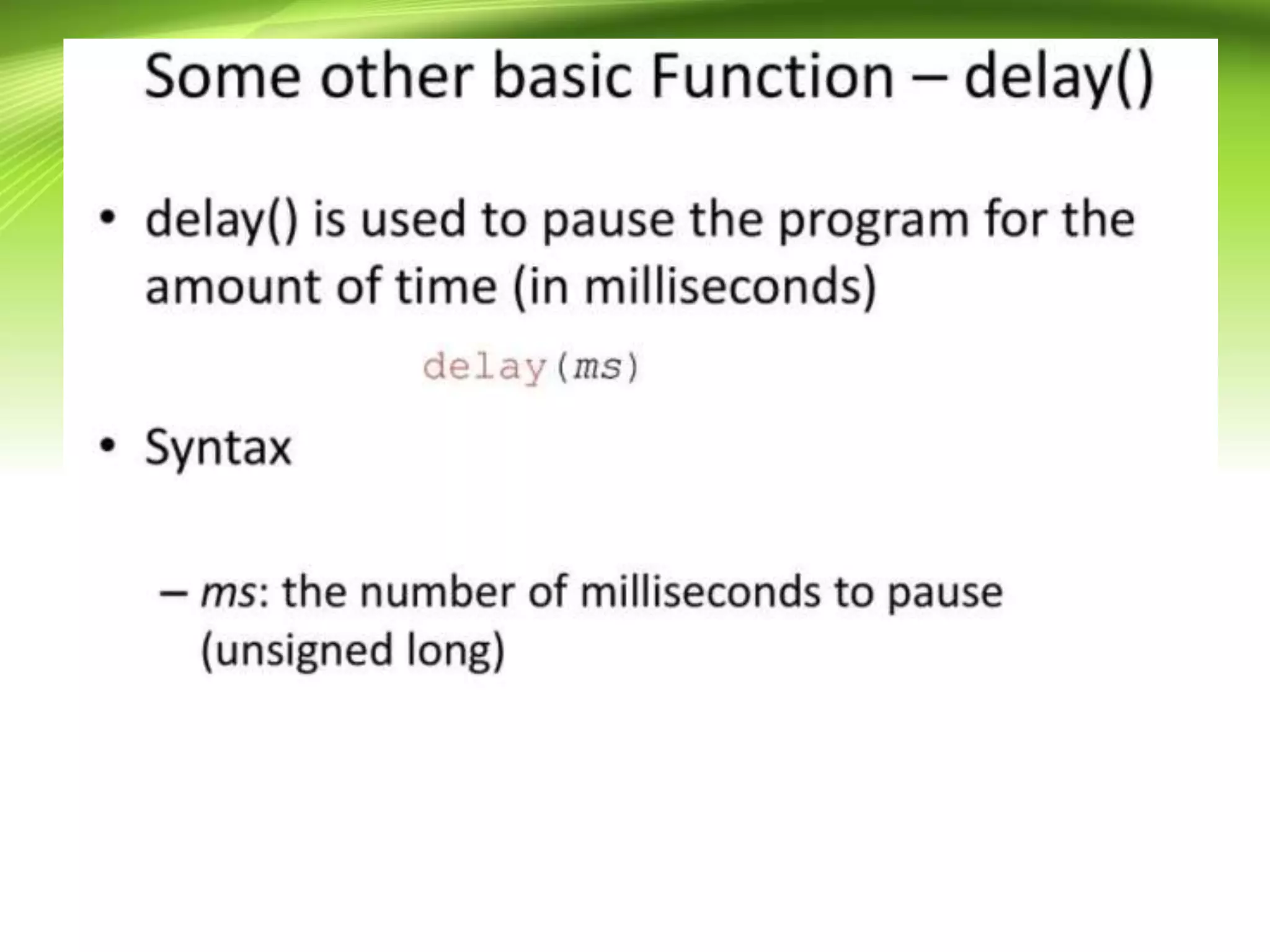 Some other basic Function – delay()

• delay() is used to pause the program for the amount of time (in milliseconds)

delay(ms)

• Syntax

– ms: the number of milliseconds to pause (unsigned long)